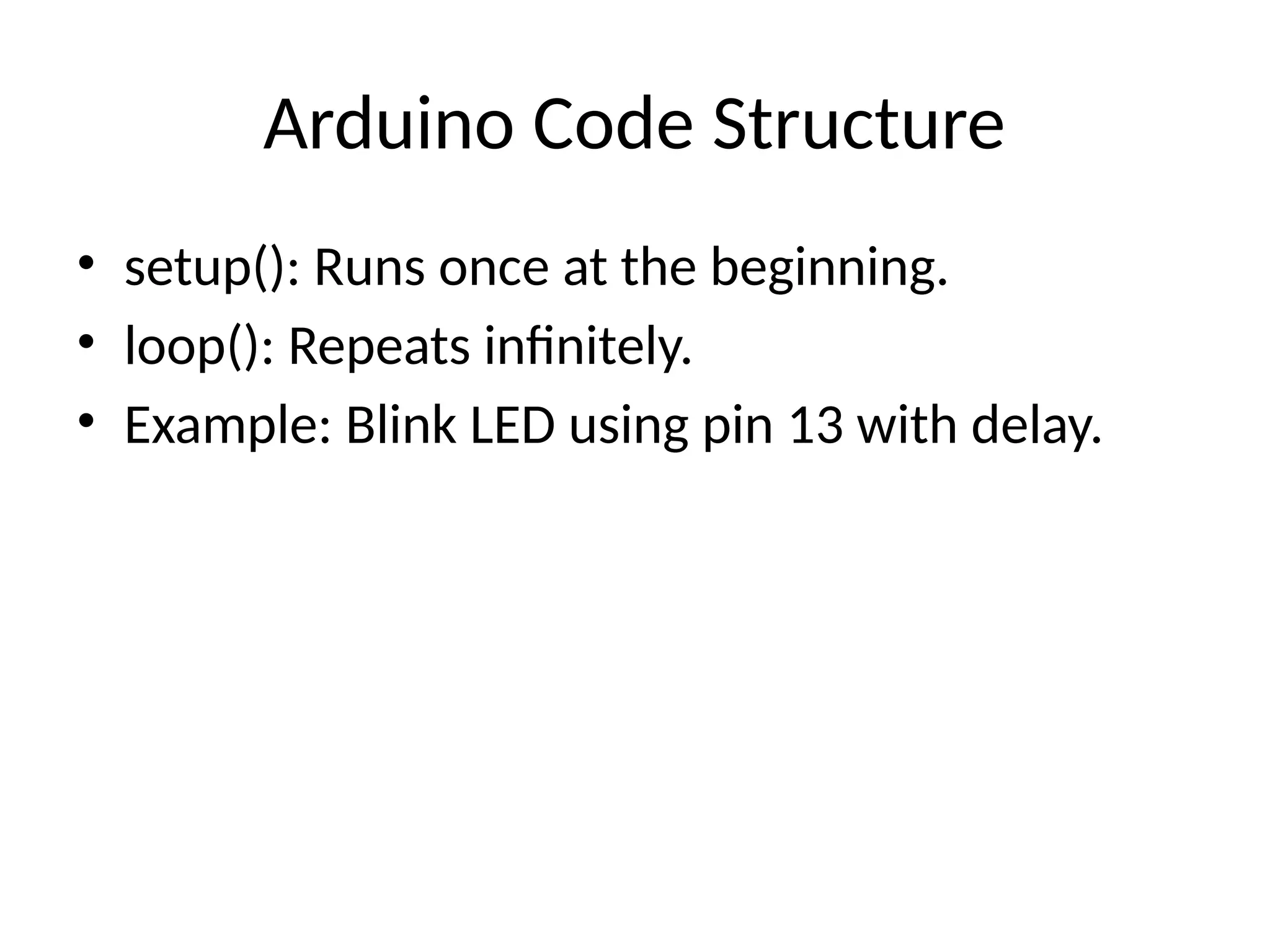 Arduino Code Structure

• setup(): Runs once at the beginning.
• loop(): Repeats infinitely.
• Example: Blink LED using pin 13 with delay.